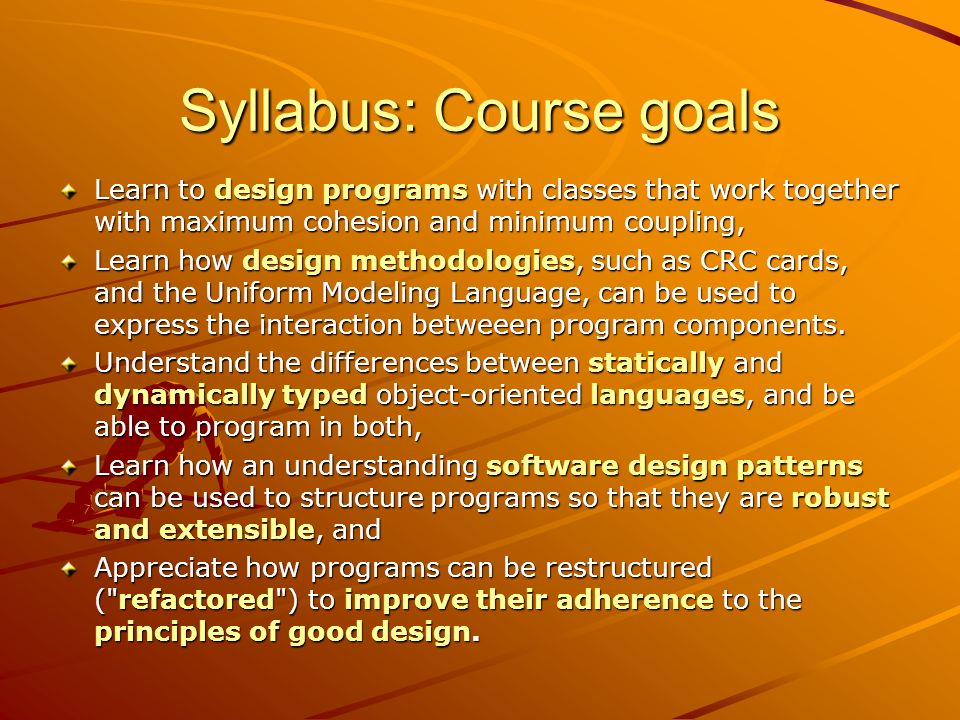 Syllabus: Course goals

Learn to design programs with classes that work together with maximum cohesion and minimum coupling,

Learn how design methodologies, such as CRC cards, and the Uniform Modeling Language, can be used to express the interaction betweeen program components.

Understand the differences between statically and dynamically typed object-oriented languages, and be able to program in both,

Learn how an understanding software design patterns can be used to structure programs so that they are robust and extensible, and

Appreciate how programs can be restructured ("refactored") to improve their adherence to the principles of good design.